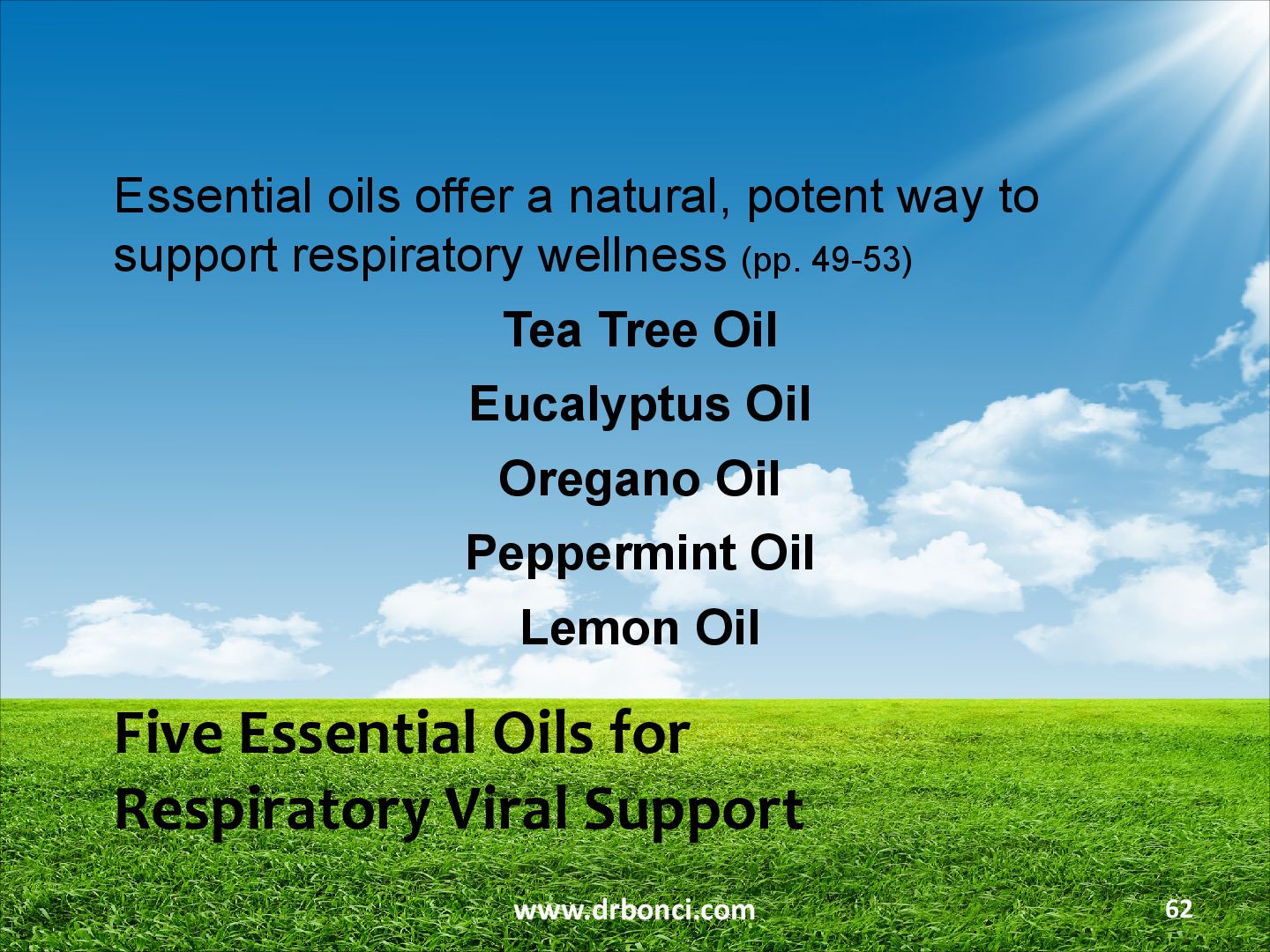 Essential oils offer a natural, potent way to support respiratory wellness (pp. 49-53)

Tea Tree Oil

Eucalyptus Oil

Oregano Oil

Peppermint Oil

Lemon Oil

Five Essential Oils for Respiratory Viral Support

www.drbonci.com

62